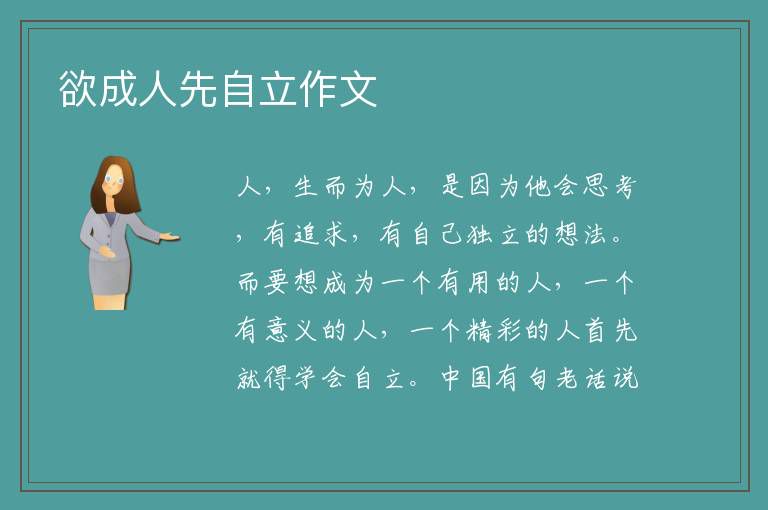 欲成人先自立作文

人，生而为人，是因为他会思考，有追求，有自己独立的想法。而要想成为一个有用的人，一个有意义的人，一个精彩的人首先就得学会自立。中国有句老话说